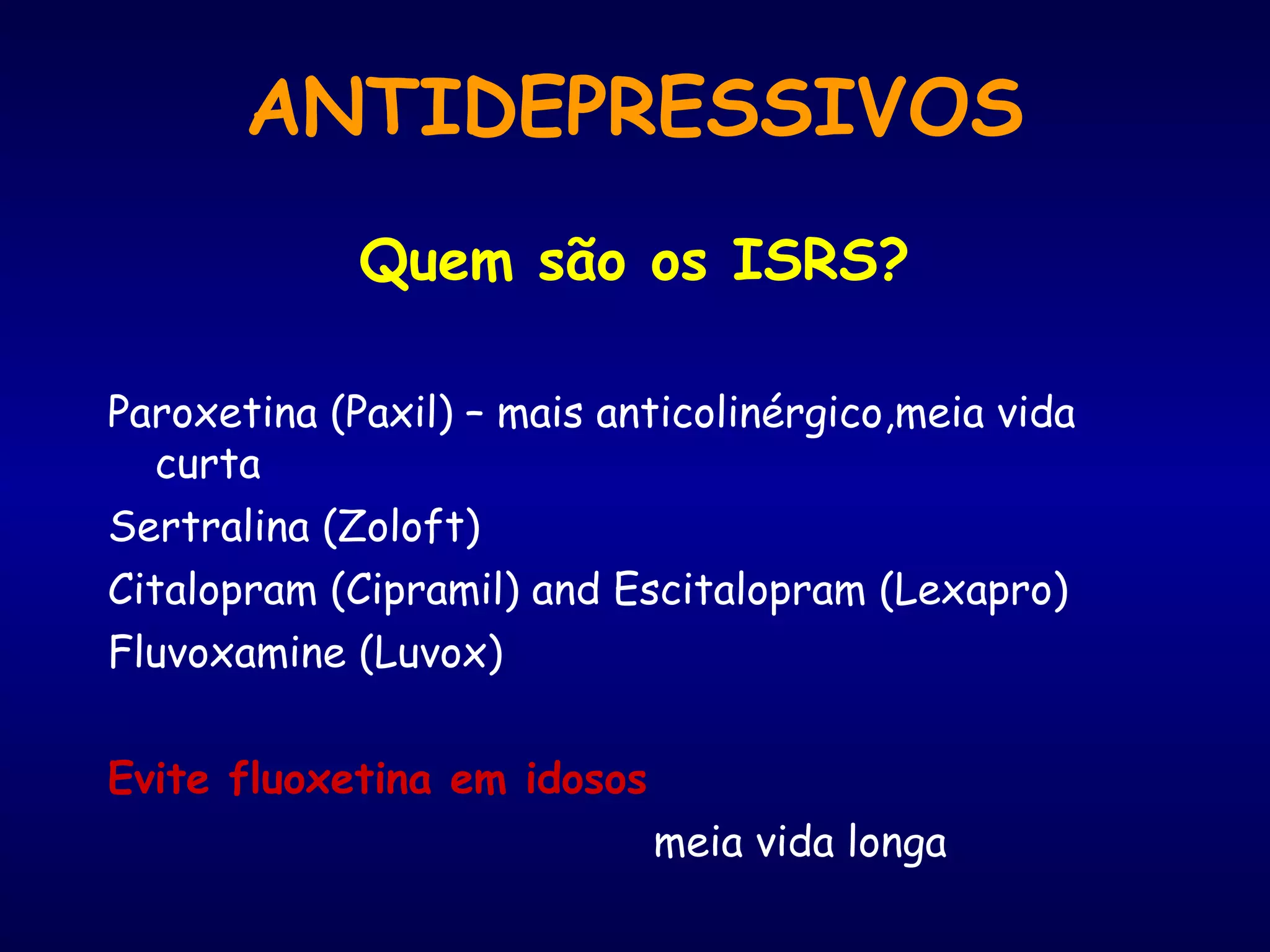 ANTIDEPRESSIVOS

Quem são os ISRS?

Paroxetina (Paxil) – mais anticolinérgico,meia vida curta

Sertralina (Zoloft)

Citalopram (Cipramil) and Escitalopram (Lexapro)

Fluvoxamine (Luvox)

Evite fluoxetina em idosos

meia vida longa